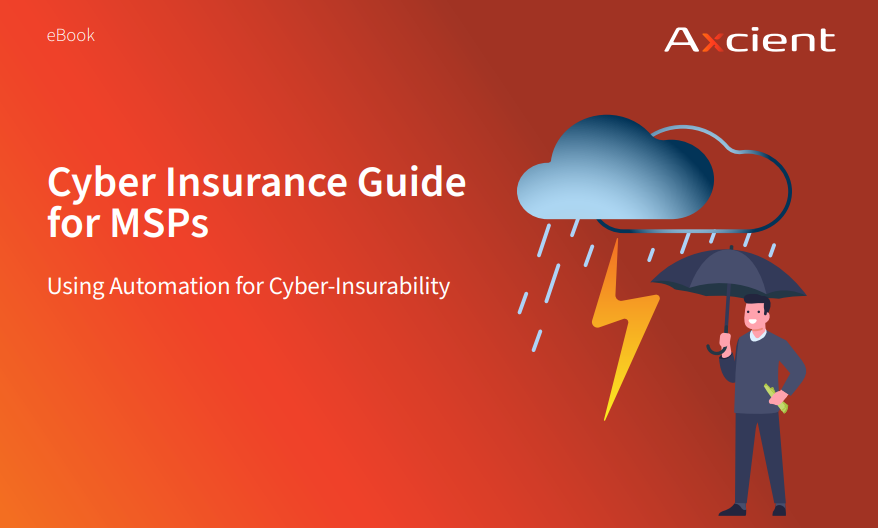 eBook

Axcient

Cyber Insurance Guide for MSPs

Using Automation for Cyber-Insurability